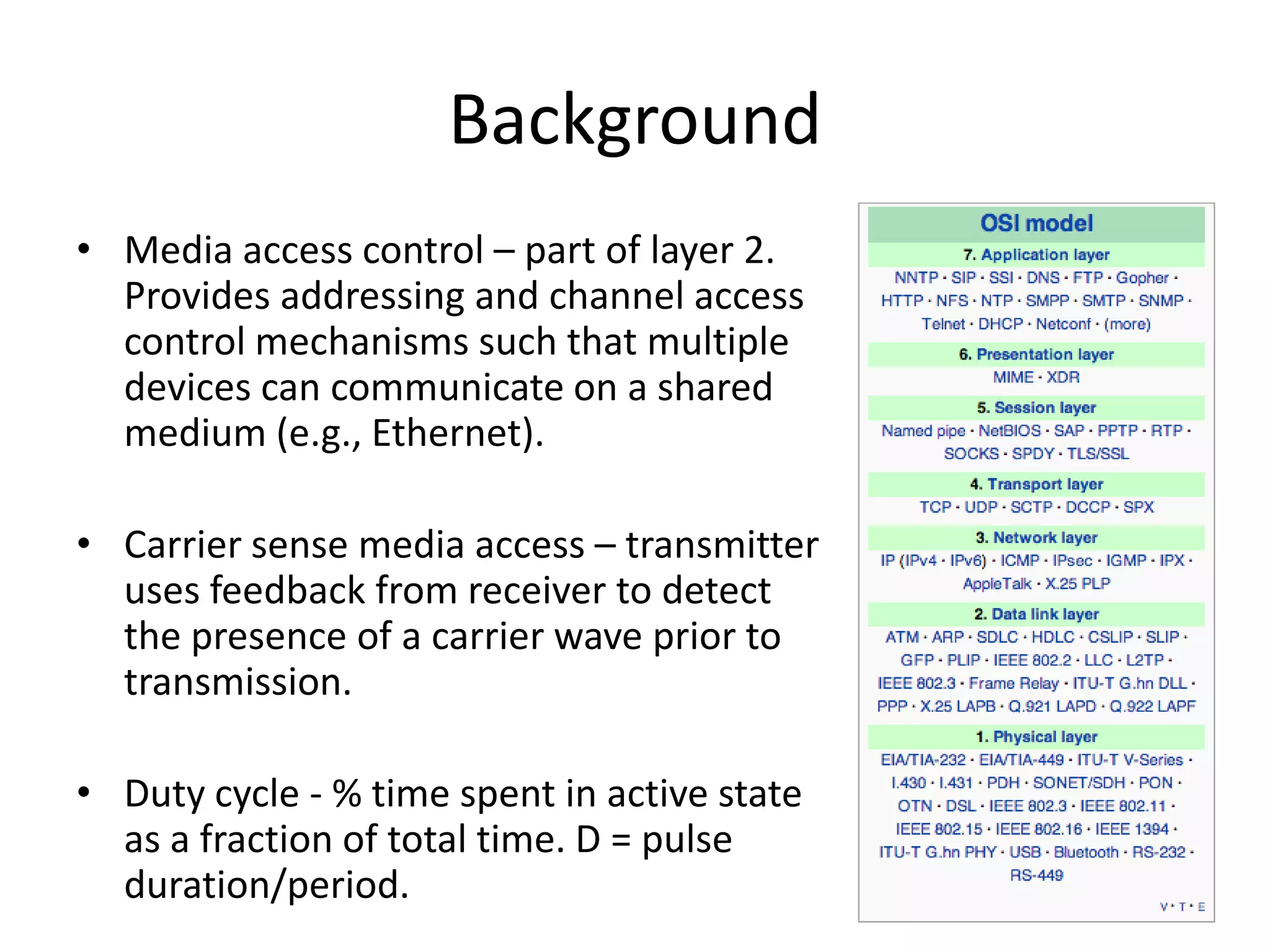 Background

• Media access control – part of layer 2. Provides addressing and channel access control mechanisms such that multiple devices can communicate on a shared medium (e.g., Ethernet).

• Carrier sense media access – transmitter uses feedback from receiver to detect the presence of a carrier wave prior to transmission.

• Duty cycle - % time spent in active state as a fraction of total time. D = pulse duration/period.

OSI model

7. Application layer
NNTP · SIP · SSI · DNS · FTP · Gopher · HTTP · NFS · NTP · SMPP · SMTP · SNMP · Telnet · DHCP · Netconf · (more)

6. Presentation layer
MIME · XDR

5. Session layer
Named pipe · NetBIOS · SAP · PPTP · RTP · SOCKS · SPDY · TLS/SSL

4. Transport layer
TCP · UDP · SCTP · DCCP · SPX

3. Network layer
IP (IPv4 · IPv6) · ICMP · IPsec · IGMP · IPX · AppleTalk · X.25 PLP

2. Data link layer
ATM · ARP · SDLC · HDLC · CSLIP · SLIP · GFP · PLIP · IEEE 802.2 · LLC · L2TP · IEEE 802.3 · Frame Relay · ITU-T G.hn DLL · PPP · X.25 LAPB · Q.921 LAPD · Q.922 LAPF

1. Physical layer
EIA/TIA-232 · EIA/TIA-449 · ITU-T V-Series · I.430 · I.431 · PDH · SONET/SDH · PON · OTN · DSL · IEEE 802.3 · IEEE 802.11 · IEEE 802.15 · IEEE 802.16 · IEEE 1394 · ITU-T G.hn PHY · USB · Bluetooth · RS-232 · RS-449

V · T · E